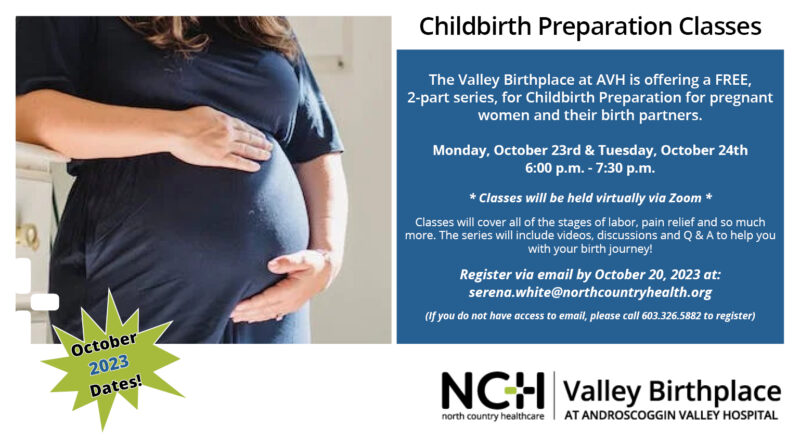 Childbirth Preparation Classes

The Valley Birthplace at AVH is offering a FREE, 2-part series, for Childbirth Preparation for pregnant women and their birth partners.

Monday, October 23rd & Tuesday, October 24th
6:00 p.m. - 7:30 p.m.

* Classes will be held virtually via Zoom *

Classes will cover all of the stages of labor, pain relief and so much more. The series will include videos, discussions and Q & A to help you with your birth journey!

Register via email by October 20, 2023 at:
serena.white@northcountryhealth.org

(If you do not have access to email, please call 603.326.5882 to register)

October 2023 Dates!

NCH
north country healthcare

Valley Birthplace
AT ANDROSCOGGIN VALLEY HOSPITAL